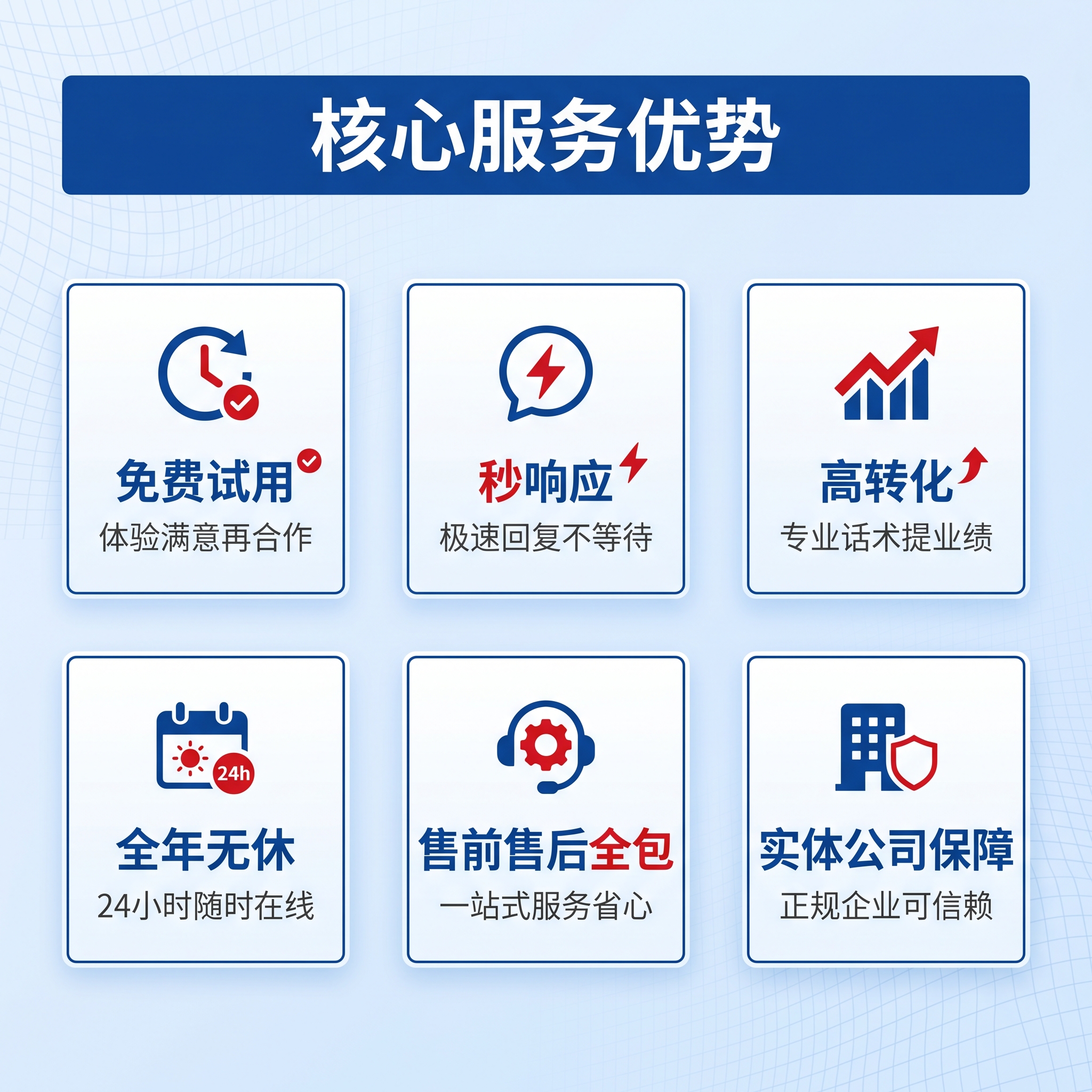 核心服务优势

免费试用
体验满意再合作

秒响应
极速回复不等待

高转化
专业话术提业绩

24h

全年无休
24小时随时在线

售前售后全包
一站式服务省心

实体公司保障
正规企业可信赖